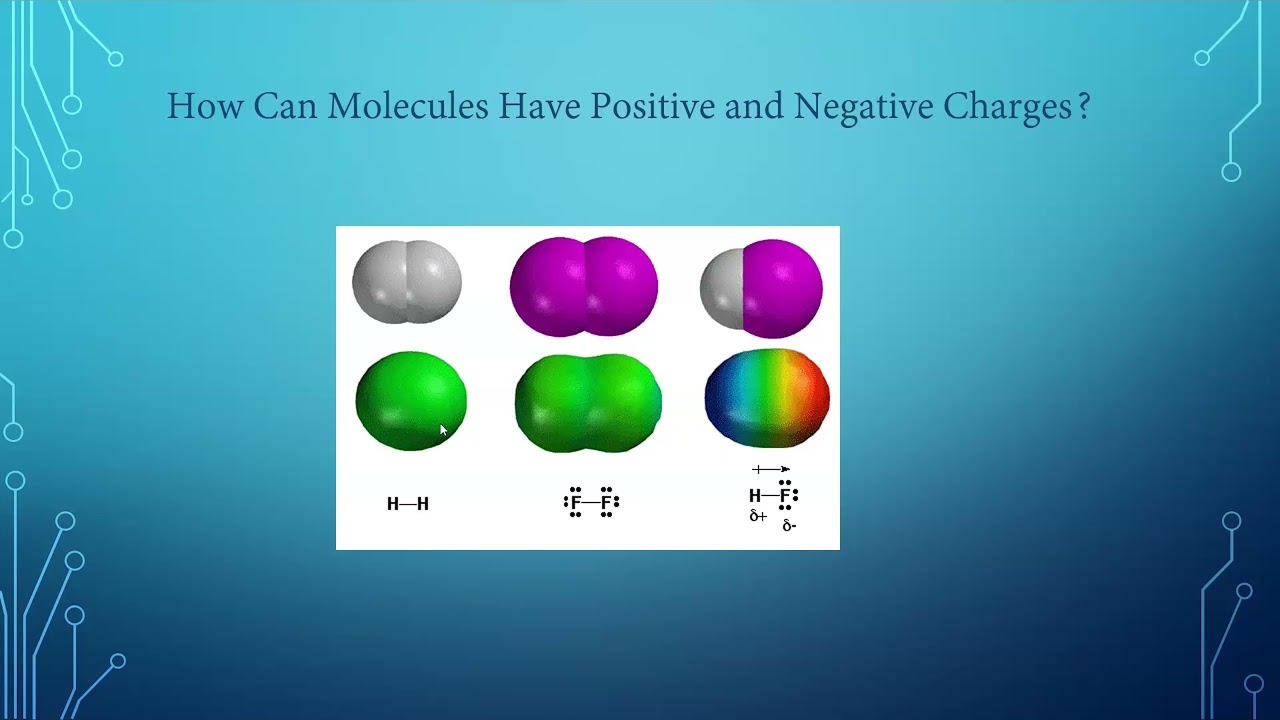 How Can Molecules Have Positive and Negative Charges?

H—H

F—F

H—F
δ+ δ-